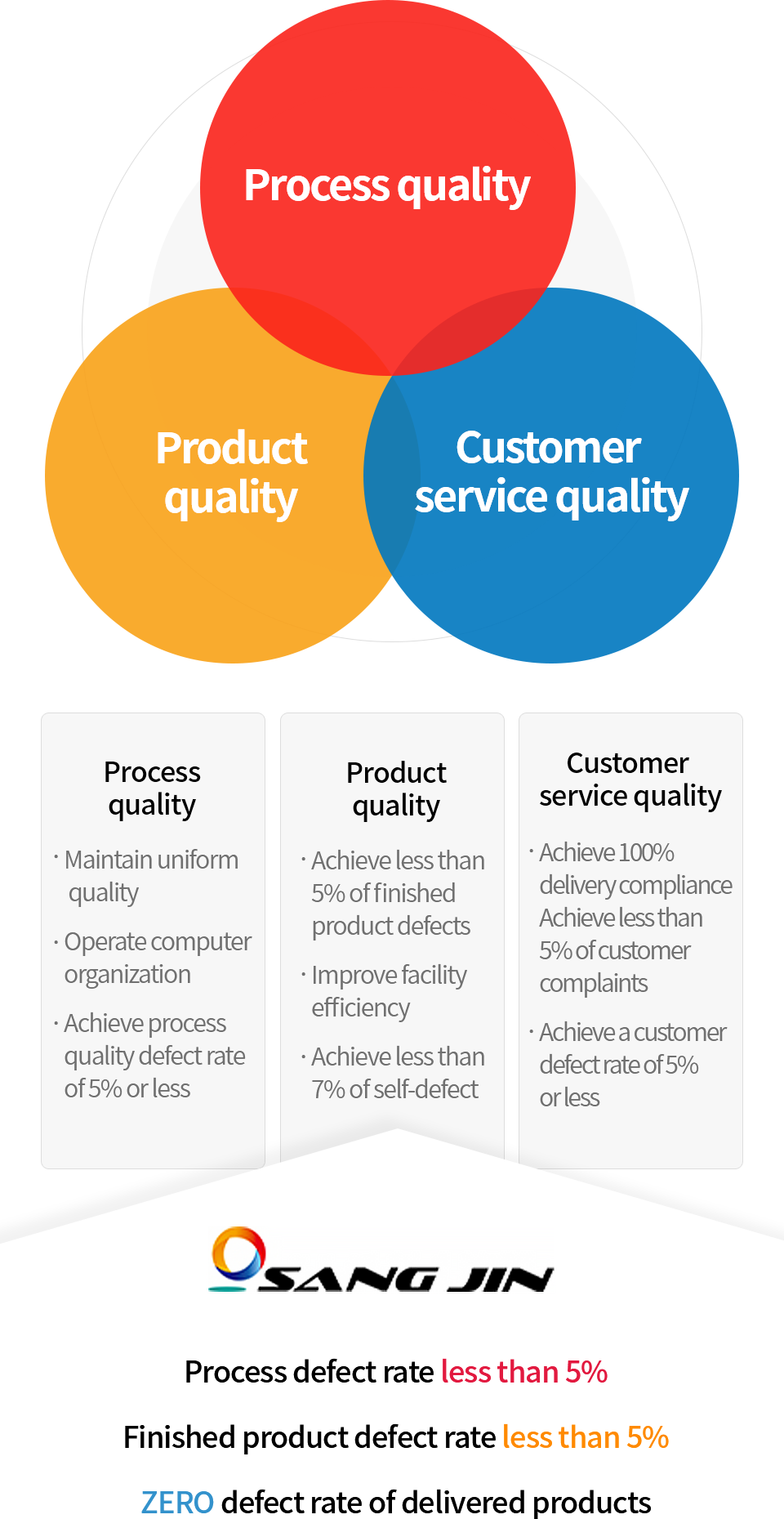 Process quality

Product quality

Customer service quality

Process quality

· Maintain uniform quality

· Operate computer organization

· Achieve process quality defect rate of 5% or less

Product quality

· Achieve less than 5% of finished product defects

· Improve facility efficiency

· Achieve less than 7% of self-defect

Customer service quality

· Achieve 100% delivery compliance Achieve less than 5% of customer complaints

· Achieve a customer defect rate of 5% or less

SANG JIN

Process defect rate less than 5%

Finished product defect rate less than 5%

ZERO defect rate of delivered products